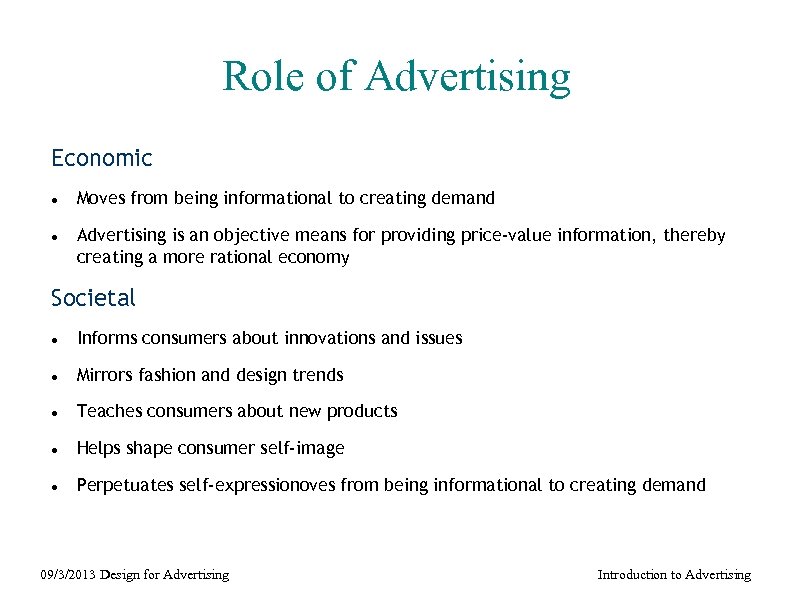 Role of Advertising

Economic

- Moves from being informational to creating demand
- Advertising is an objective means for providing price-value information, thereby creating a more rational economy

Societal

- Informs consumers about innovations and issues
- Mirrors fashion and design trends
- Teaches consumers about new products
- Helps shape consumer self-image
- Perpetuates self-expressionoves from being informational to creating demand

09/3/2013 Design for Advertising

Introduction to Advertising